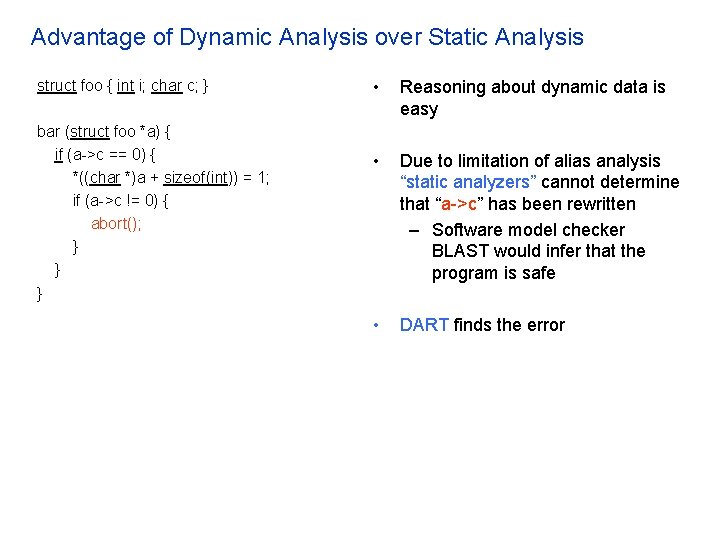 Advantage of Dynamic Analysis over Static Analysis

struct foo { int i; char c; }

bar (struct foo *a) {
if (a->c == 0) {
*((char *)a + sizeof(int)) = 1;
if (a->c != 0) {
abort();
}
}
}

• Reasoning about dynamic data is easy

• Due to limitation of alias analysis “static analyzers” cannot determine that “a->c” has been rewritten

– Software model checker BLAST would infer that the program is safe

• DART finds the error